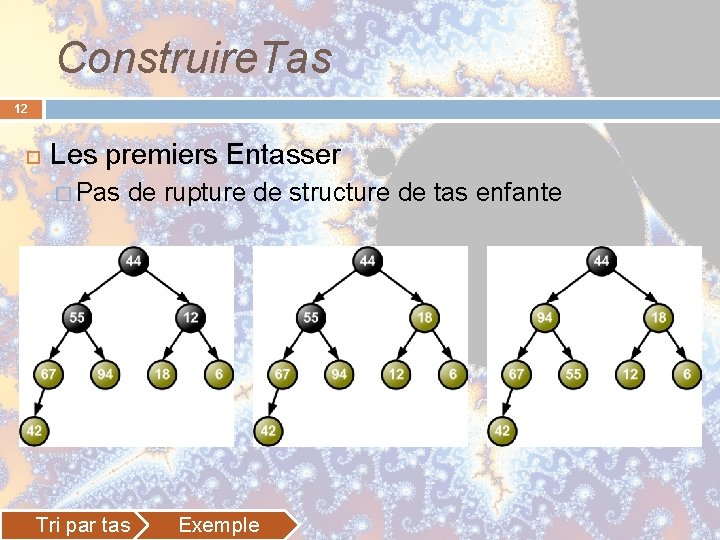 ConstruireTas

12

Les premiers Entasser

Pas de rupture de structure de tas enfante

44
55 12
67 94 18 6
42

44
55 18
67 94 12 6
42

44
94 18
67 55 12 6
42

Tri par tas
Exemple